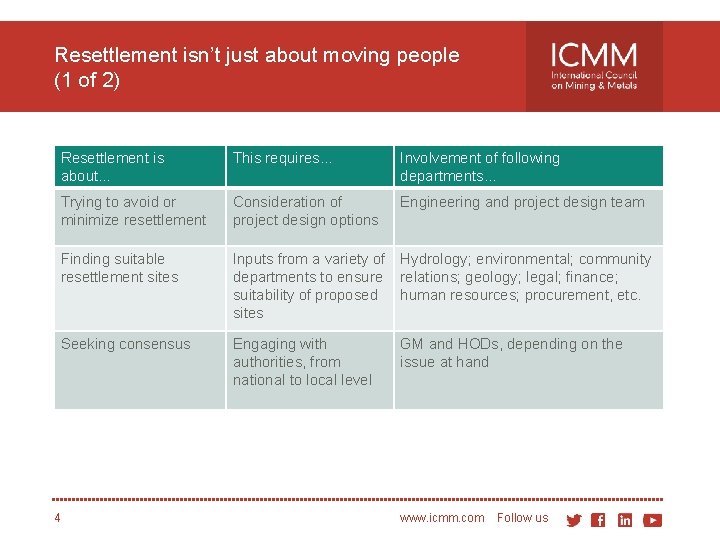 Resettlement isn't just about moving people (1 of 2)

ICMM
International Council on Mining & Metals

| Resettlement is about... | This requires... | Involvement of following departments... |
|---|---|---|
| Trying to avoid or minimize resettlement | Consideration of project design options | Engineering and project design team |
| Finding suitable resettlement sites | Inputs from a variety of departments to ensure suitability of proposed sites | Hydrology; environmental; community relations; geology; legal; finance; human resources; procurement, etc. |
| Seeking consensus | Engaging with authorities, from national to local level | GM and HODs, depending on the issue at hand |

4

www.icmm.com Follow us